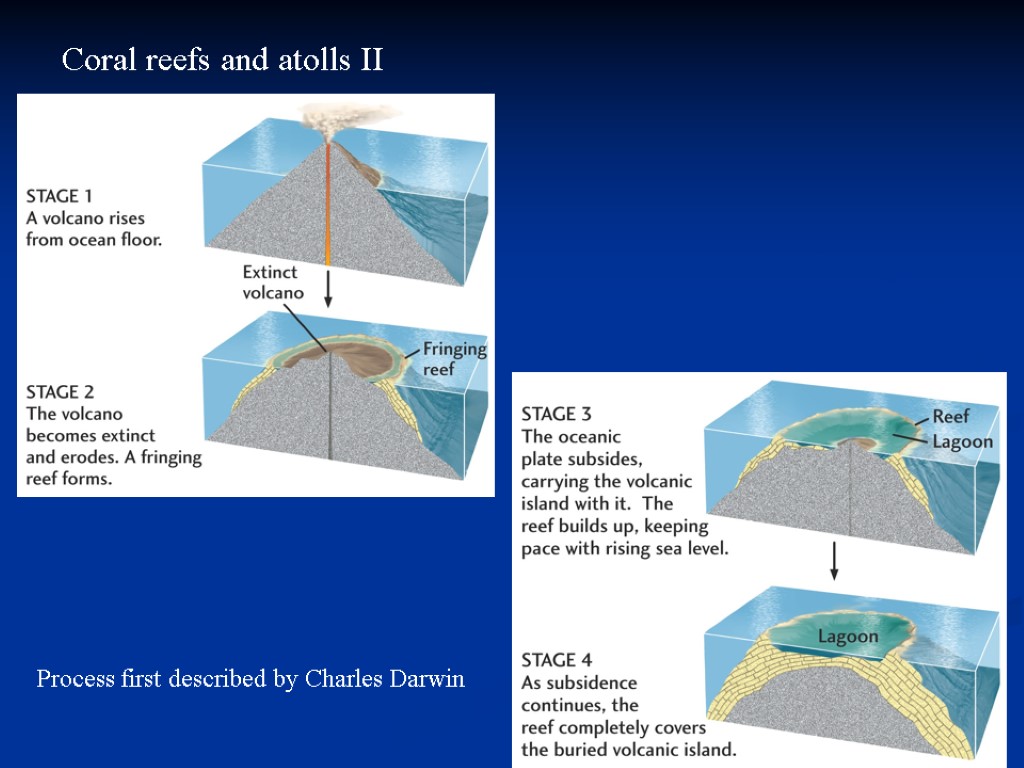 Coral reefs and atolls II

STAGE 1
A volcano rises from ocean floor.

Extinct volcano

Fringing reef

STAGE 2
The volcano becomes extinct and erodes. A fringing reef forms.

STAGE 3
The oceanic plate subsides, carrying the volcanic island with it. The reef builds up, keeping pace with rising sea level.

Reef
Lagoon

Lagoon

STAGE 4
As subsidence continues, the reef completely covers the buried volcanic island.

Process first described by Charles Darwin